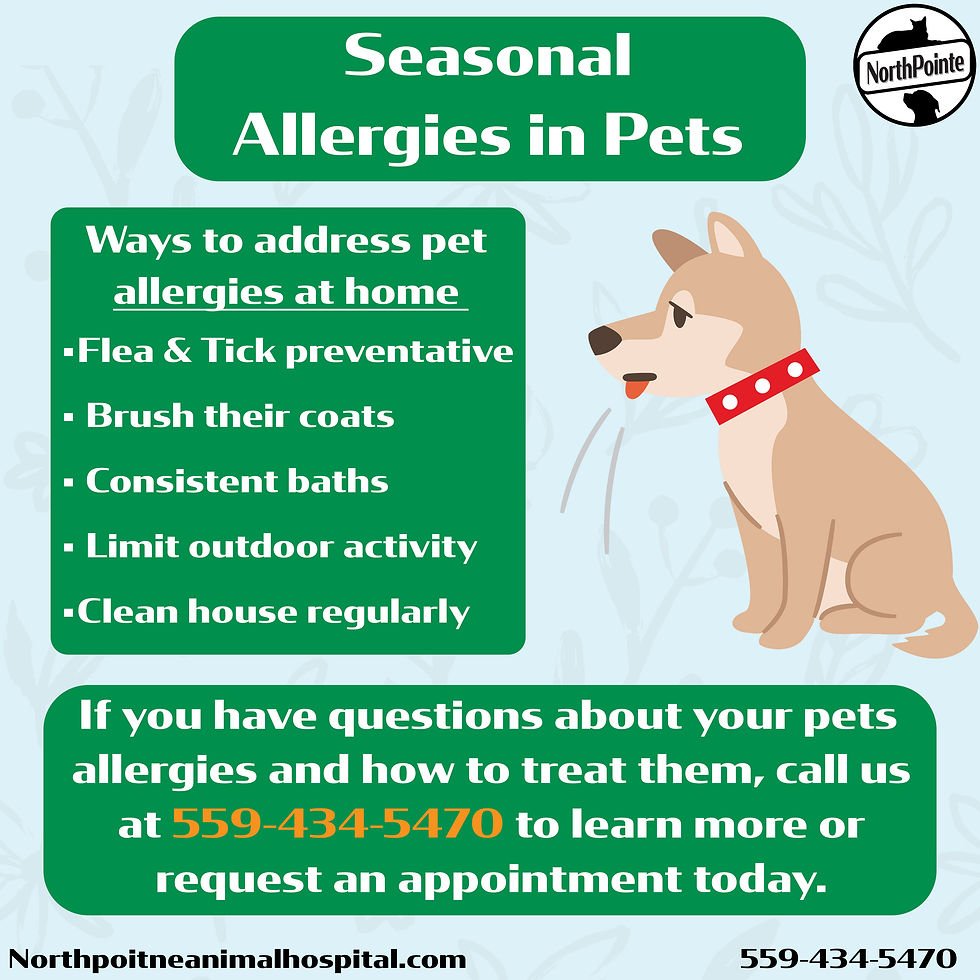 Seasonal Allergies in Pets

NorthPointe

Ways to address pet allergies at home

▪Flea & Tick preventative
▪ Brush their coats
▪ Consistent baths
▪ Limit outdoor activity
▪Clean house regularly

If you have questions about your pets allergies and how to treat them, call us at 559-434-5470 to learn more or request an appointment today.

Northpoitneanimalhospital.com

559-434-5470